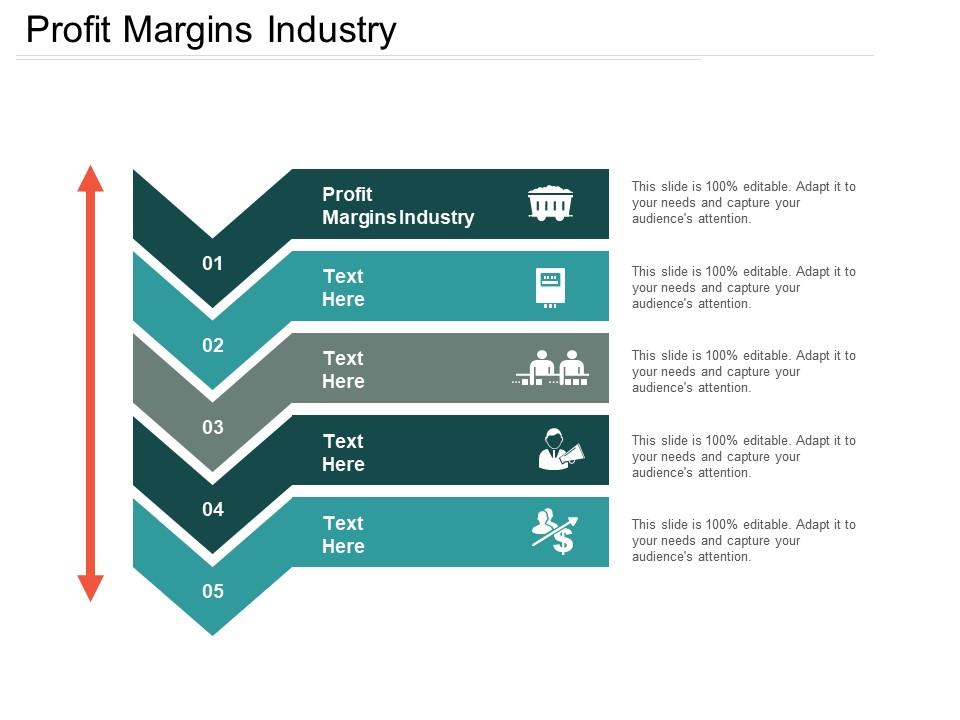 Profit Margins Industry

01

Profit Margins Industry

This slide is 100% editable. Adapt it to your needs and capture your audience's attention.

02

Text Here

This slide is 100% editable. Adapt it to your needs and capture your audience's attention.

03

Text Here

This slide is 100% editable. Adapt it to your needs and capture your audience's attention.

04

Text Here

This slide is 100% editable. Adapt it to your needs and capture your audience's attention.

05

Text Here

This slide is 100% editable. Adapt it to your needs and capture your audience's attention.